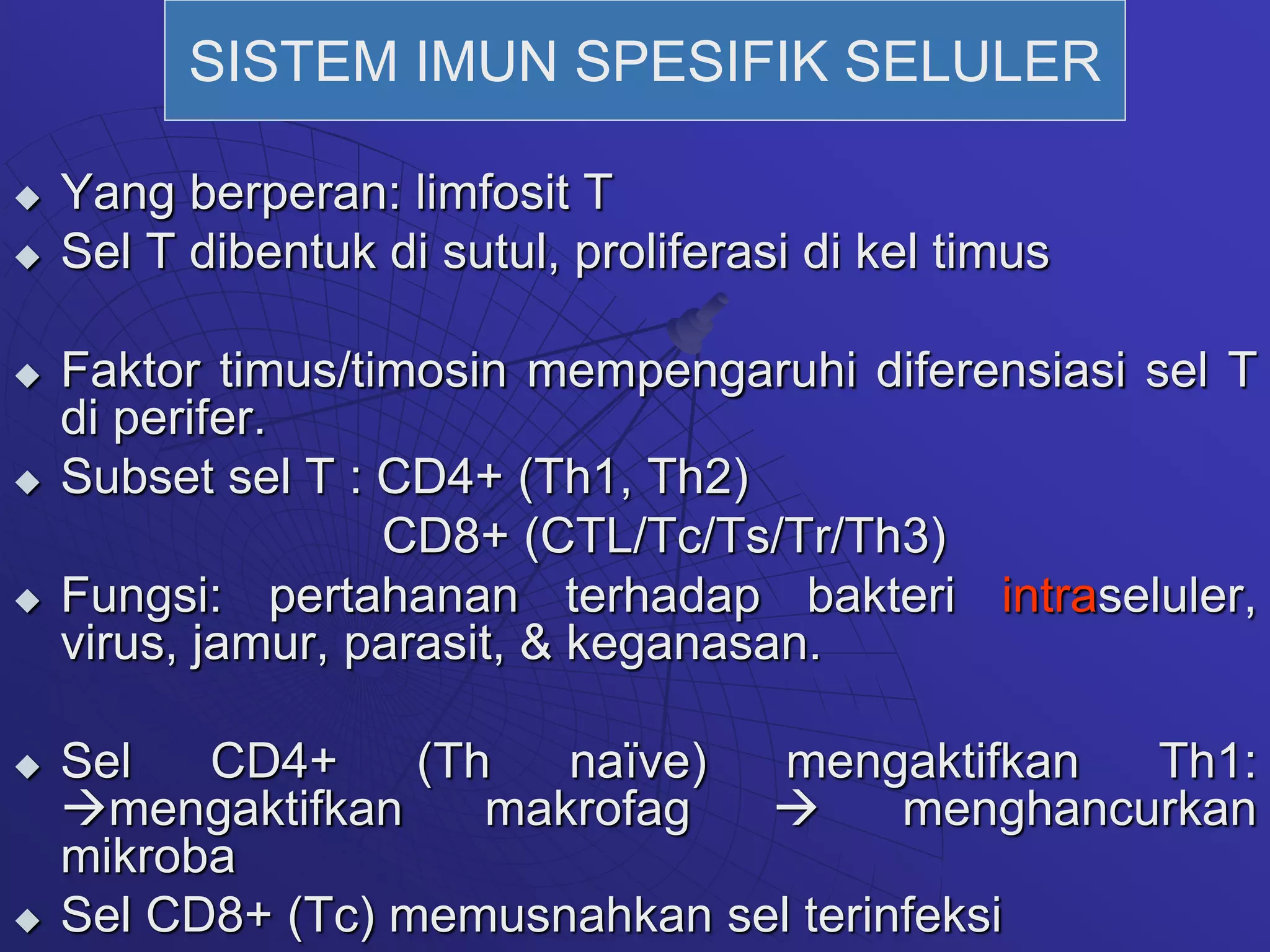 SISTEM IMUN SPESIFIK SELULER

◆ Yang berperan: limfosit T
◆ Sel T dibentuk di sutul, proliferasi di kel timus

◆ Faktor timus/timosin mempengaruhi diferensiasi sel T di perifer.
◆ Subset sel T : CD4+ (Th1, Th2)
CD8+ (CTL/Tc/Ts/Tr/Th3)
◆ Fungsi: pertahanan terhadap bakteri intraseluler, virus, jamur, parasit, & keganasan.

◆ Sel CD4+ (Th naïve) mengaktifkan Th1: →mengaktifkan makrofag → menghancurkan mikroba
◆ Sel CD8+ (Tc) memusnahkan sel terinfeksi